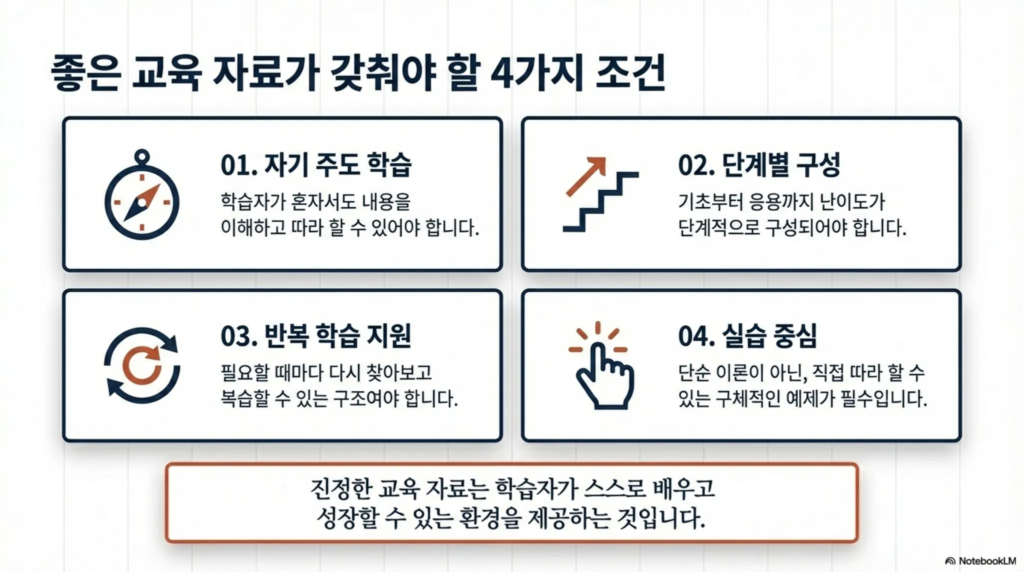 좋은 교육 자료가 갖춰야 할 4가지 조건

01. 자기 주도 학습

학습자가 혼자서도 내용을 이해하고 따라 할 수 있어야 합니다.

02. 단계별 구성

기초부터 응용까지 난이도가 단계적으로 구성되어야 합니다.

03. 반복 학습 지원

필요할 때마다 다시 찾아보고 복습할 수 있는 구조여야 합니다.

04. 실습 중심

단순 이론이 아닌, 직접 따라 할 수 있는 구체적인 예제가 필수입니다.

진정한 교육 자료는 학습자가 스스로 배우고 성장할 수 있는 환경을 제공하는 것입니다.

NotebookLM